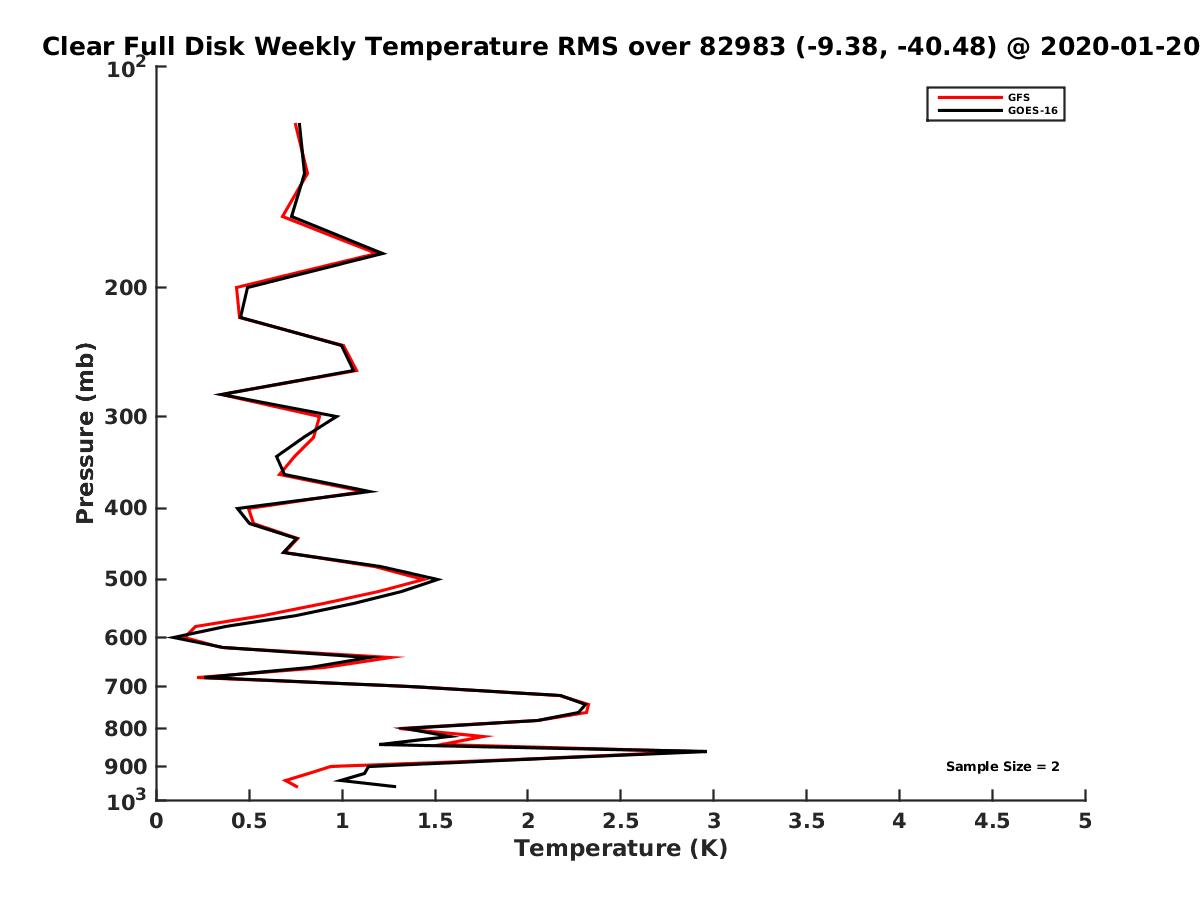 Clear Full Disk Weekly Temperature RMS over 82983 (-9.38, -40.48) @ 2020-01-20

GFS
GOES-16

Pressure (mb)

$10^2$
200
300
400
500
600
700
800
900
$10^3$

Sample Size = 2

0
0.5
1
1.5
2
2.5
3
3.5
4
4.5
5

Temperature (K)